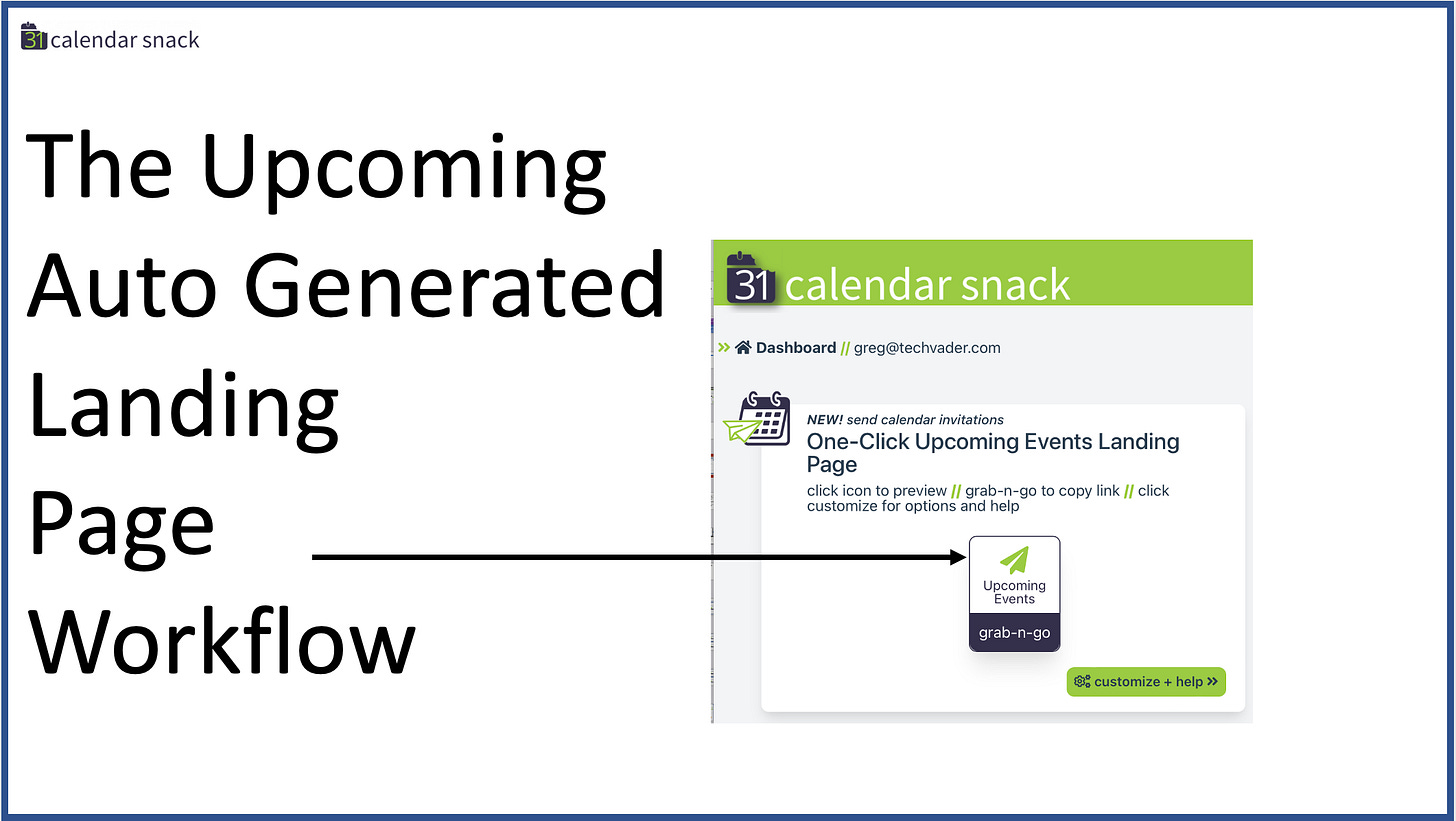 31 calendar snack

The Upcoming Auto Generated Landing Page Workflow

31 calendar snack

» Dashboard // greg@techvader.com

NEW! send calendar invitations
One-Click Upcoming Events Landing Page
click icon to preview // grab-n-go to copy link // click customize for options and help

Upcoming Events
grab-n-go

customize + help »